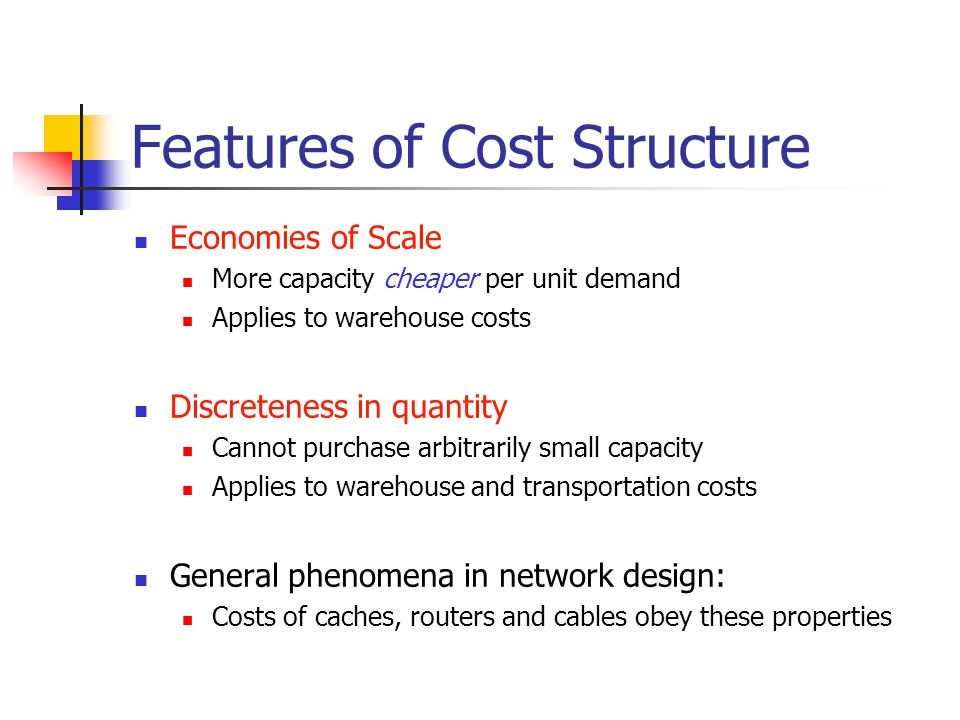 Features of Cost Structure

- Economies of Scale
  - More capacity cheaper per unit demand
  - Applies to warehouse costs

- Discreteness in quantity
  - Cannot purchase arbitrarily small capacity
  - Applies to warehouse and transportation costs

- General phenomena in network design:
  - Costs of caches, routers and cables obey these properties